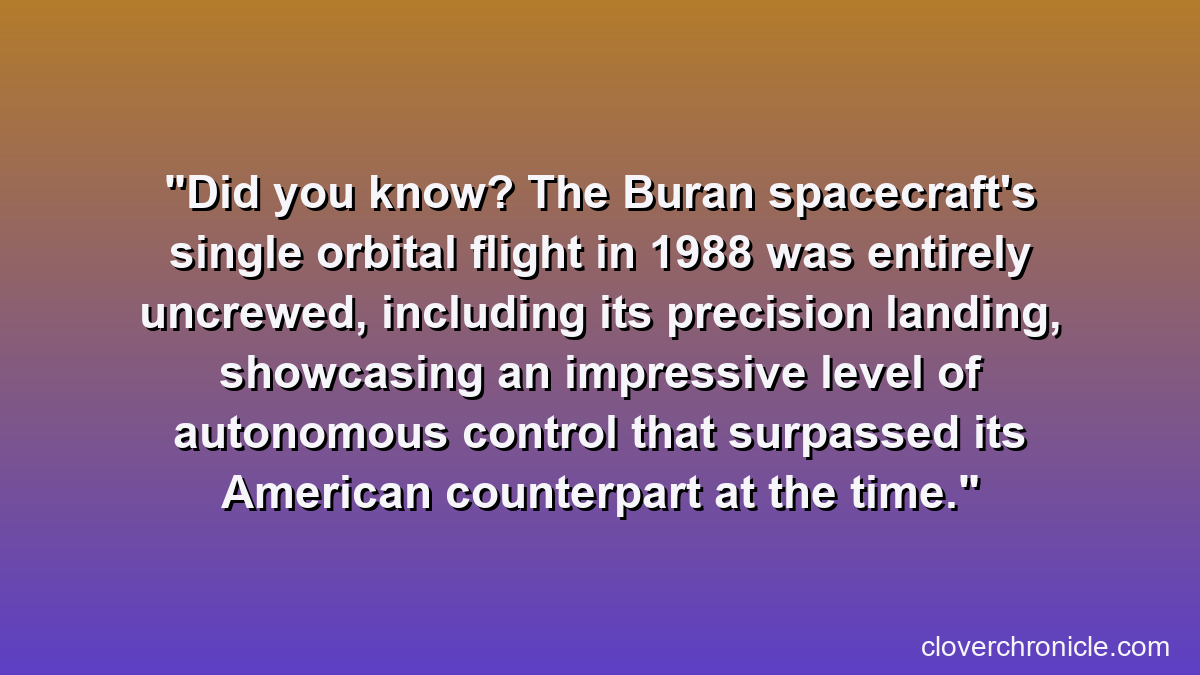 "Did you know? The Buran spacecraft's single orbital flight in 1988 was entirely uncrewed, including its precision landing, showcasing an impressive level of autonomous control that surpassed its American counterpart at the time."

cloverchronicle.com